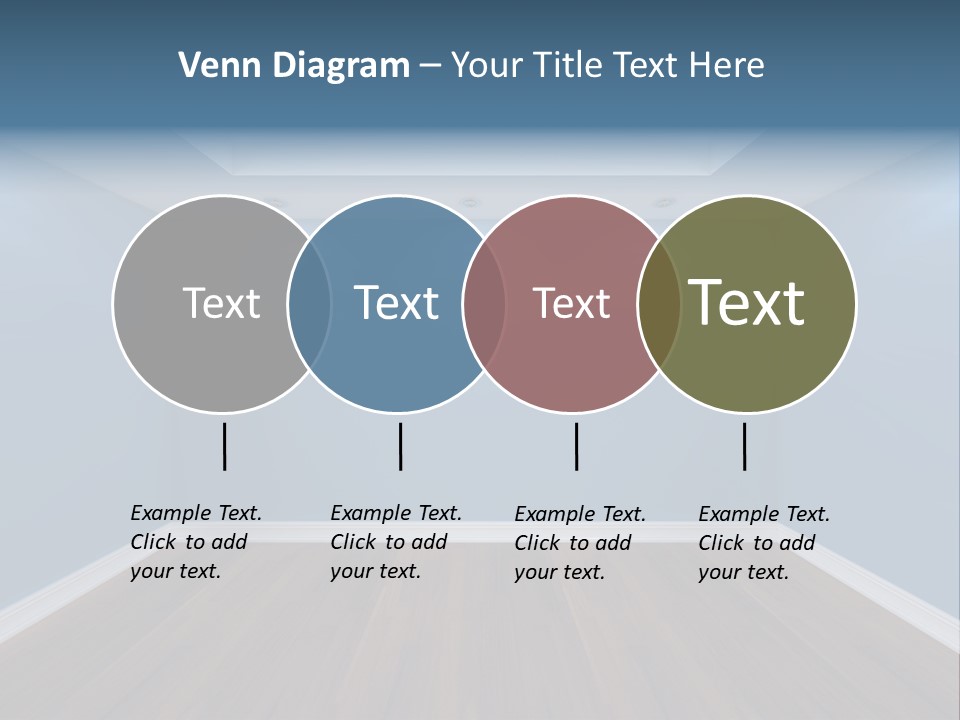 Venn Diagram – Your Title Text Here

Text

Text

Text

Text

Example Text. Click to add your text.

Example Text. Click to add your text.

Example Text. Click to add your text.

Example Text. Click to add your text.